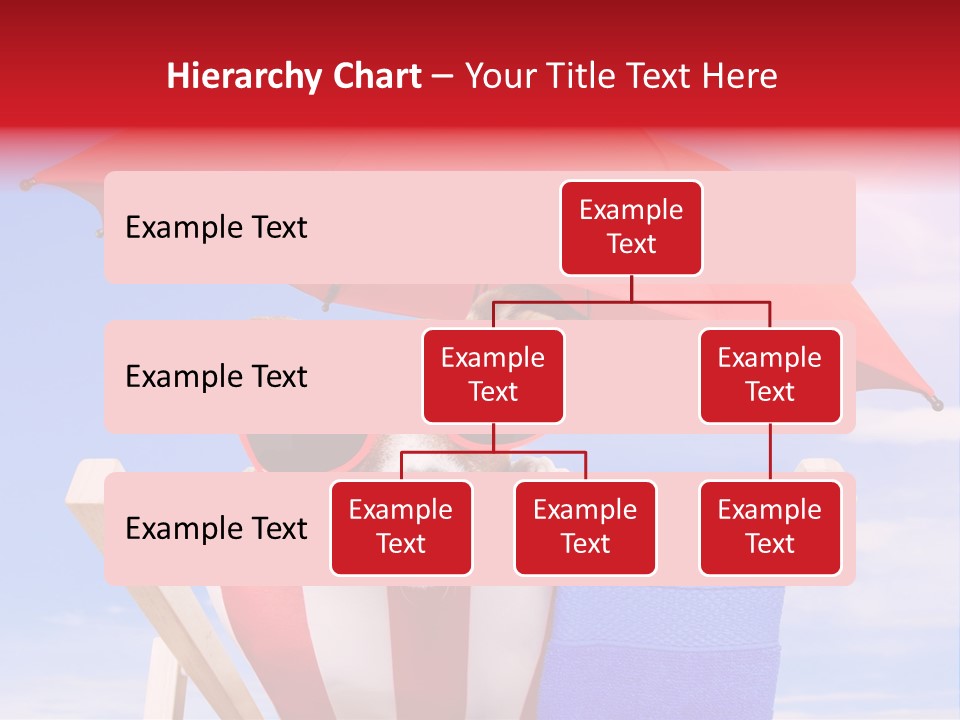 Hierarchy Chart – Your Title Text Here

Example Text

Example Text

Example Text

Example Text

Example Text

Example Text

Example Text

Example Text

Example Text